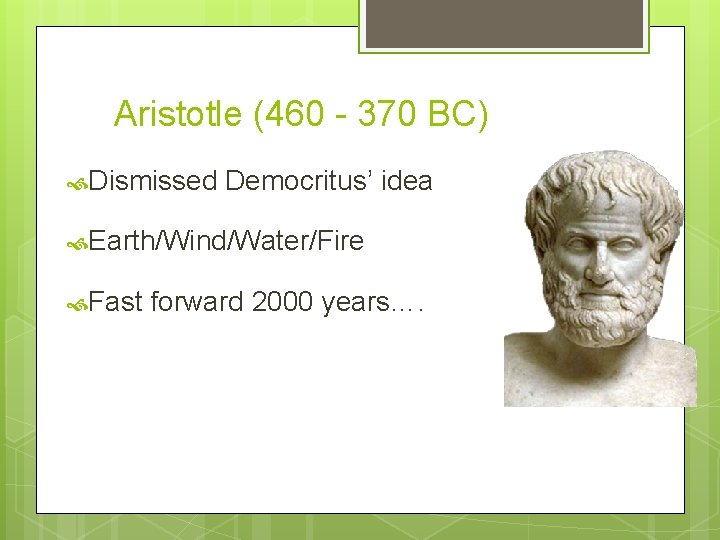 Aristotle (460 - 370 BC)

Dismissed Democritus' idea

Earth/Wind/Water/Fire

Fast forward 2000 years….